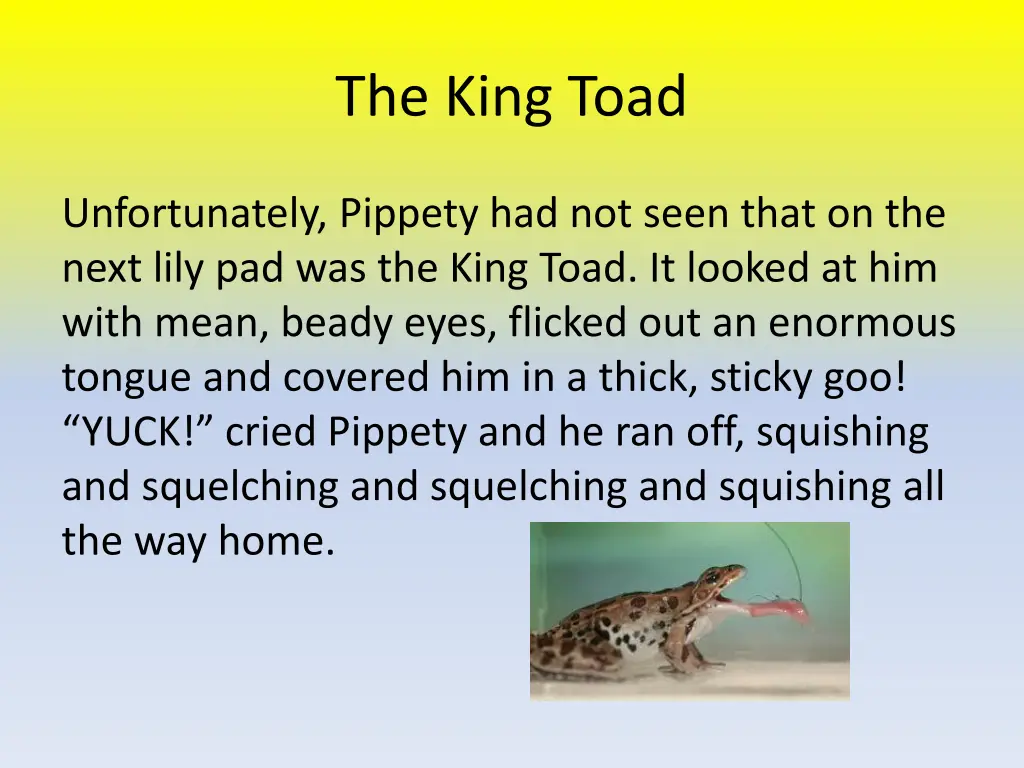 The King Toad

Unfortunately, Pippety had not seen that on the next lily pad was the King Toad. It looked at him with mean, beady eyes, flicked out an enormous tongue and covered him in a thick, sticky goo! “YUCK!” cried Pippety and he ran off, squishing and squelching and squelching and squishing all the way home.